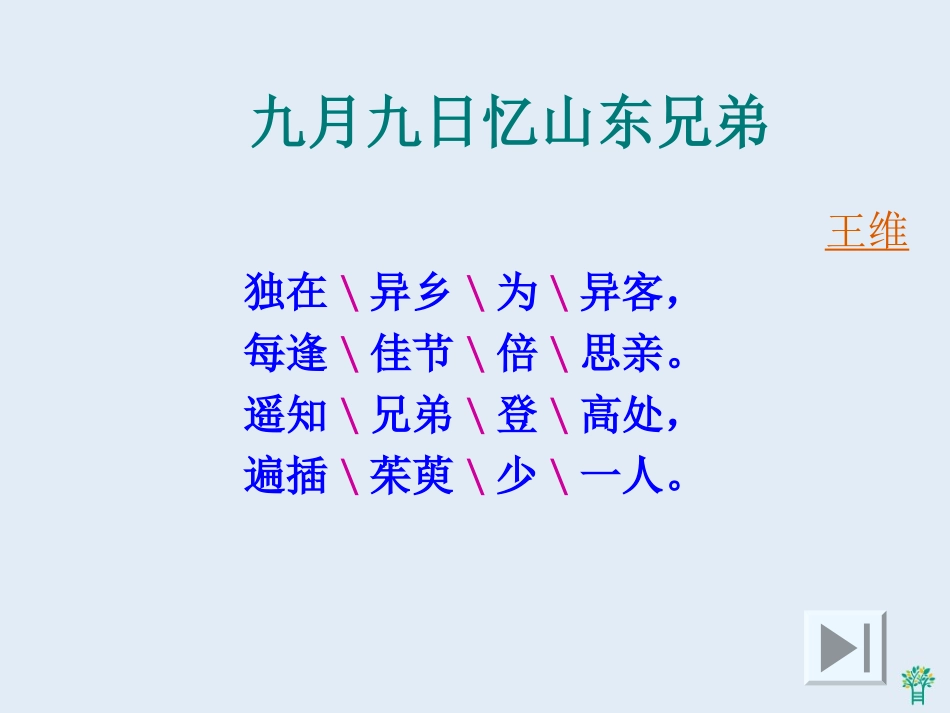 九月九日忆山东兄弟

王维

独在 \ 异乡 \ 为 \ 异客，
每逢 \ 佳节 \ 倍 \ 思亲。
遥知 \ 兄弟 \ 登 \ 高处，
遍插 \ 茱萸 \ 少 \ 一人。